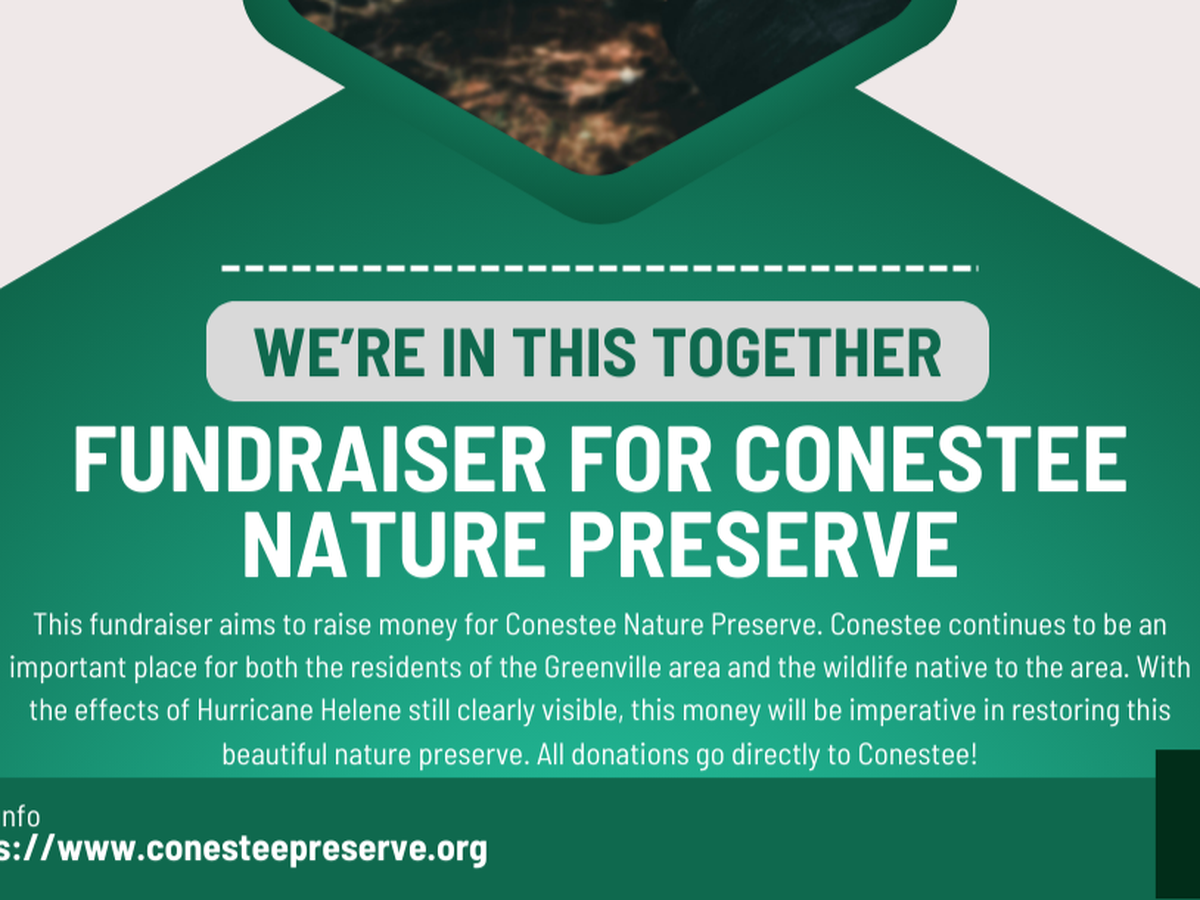 WE'RE IN THIS TOGETHER

FUNDRAISER FOR CONESTEE NATURE PRESERVE

This fundraiser aims to raise money for Conestee Nature Preserve. Conestee continues to be an important place for both the residents of the Greenville area and the wildlife native to the area. With the effects of Hurricane Helene still clearly visible, this money will be imperative in restoring this beautiful nature preserve. All donations go directly to Conestee!

nfo
s://www.conesteepreserve.org